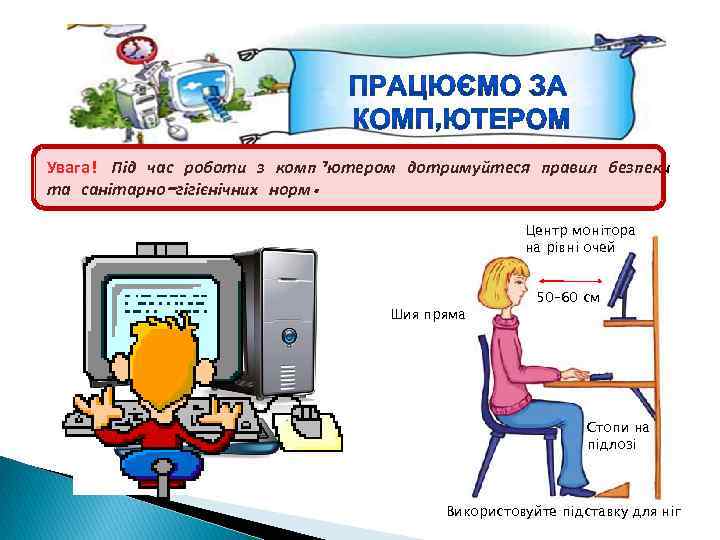 ПРАЦЮЄМО ЗА КОМП,ЮТЕРОМ

Увага! Під час роботи з комп'ютером дотримуйтеся правил безпеки та санітарно-гігієнічних норм.

Центр монітора на рівні очей

50-60 см

Шия пряма

Стопи на підлозі

Використовуйте підставку для ніг